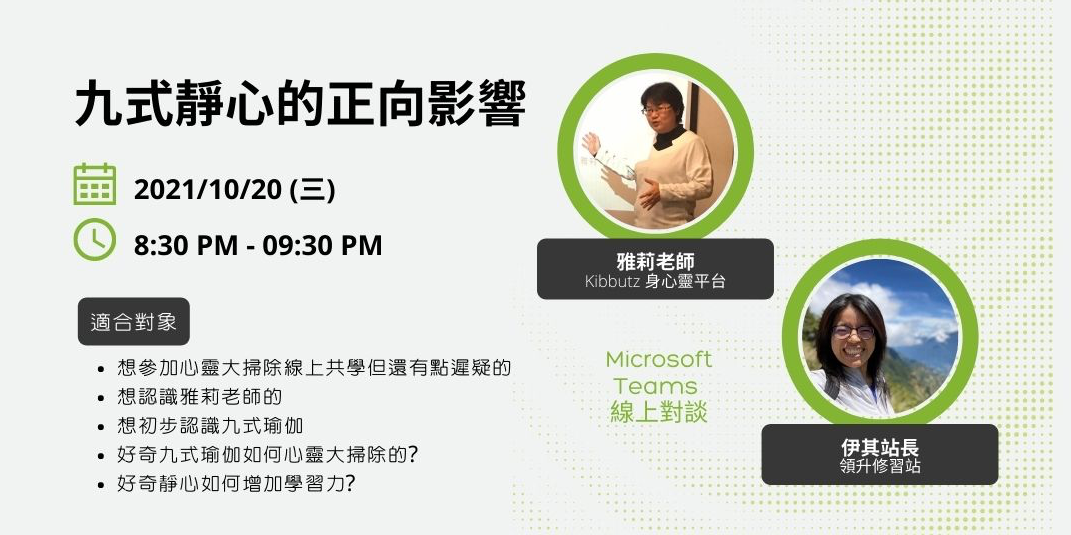 九式靜心的正向影響

2021/10/20 (三)

8:30 PM - 09:30 PM

適合對象

- 想參加心靈大掃除線上共學但還有點遲疑的
- 想認識雅莉老師的
- 想初步認識九式瑜伽
- 好奇九式瑜伽如何心靈大掃除的?
- 好奇靜心如何增加學習力?

雅莉老師
Kibbutz 身心靈平台

Microsoft Teams
線上對談

伊其站長
領升修習站